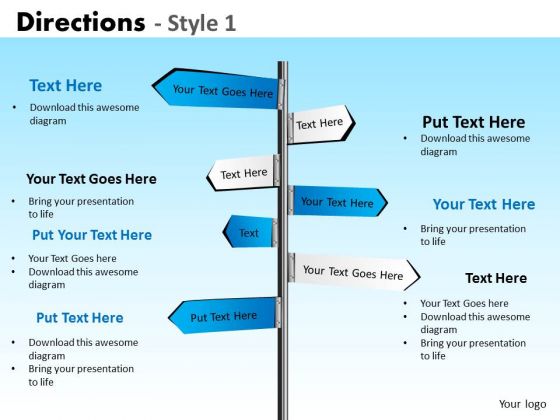 Directions - Style 1

Text Here
• Download this awesome diagram

Your Text Goes Here
• Bring your presentation to life

Put Your Text Here
• Your Text Goes here
• Download this awesome diagram

Put Text Here
• Download this awesome diagram
• Bring your presentation to life

Your Text Goes Here

Text Here

Text Here

Your Text Here

Text

Your Text Goes Here

Put Text Here

Put Text Here
• Download this awesome diagram

Your Text Here
• Bring your presentation to life

Text Here
• Your Text Goes here
• Download this awesome diagram
• Bring your presentation to life

Your logo